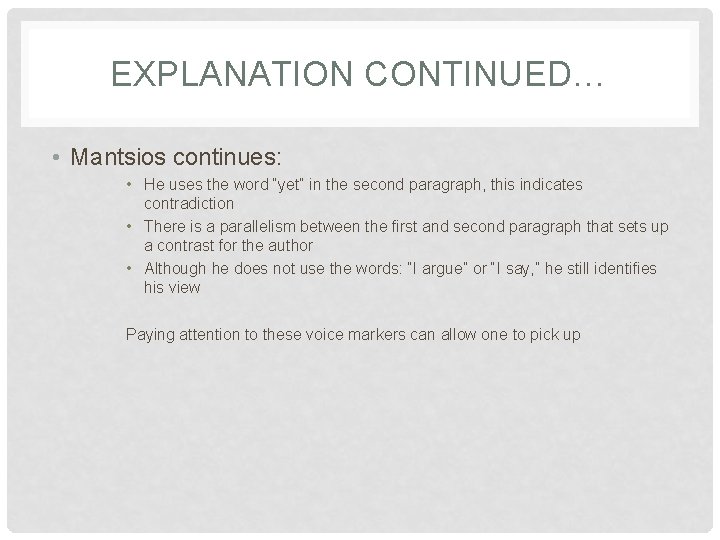 EXPLANATION CONTINUED…

• Mantsios continues:

• He uses the word "yet" in the second paragraph, this indicates contradiction
• There is a parallelism between the first and second paragraph that sets up a contrast for the author
• Although he does not use the words: "I argue" or "I say," he still identifies his view

Paying attention to these voice markers can allow one to pick up